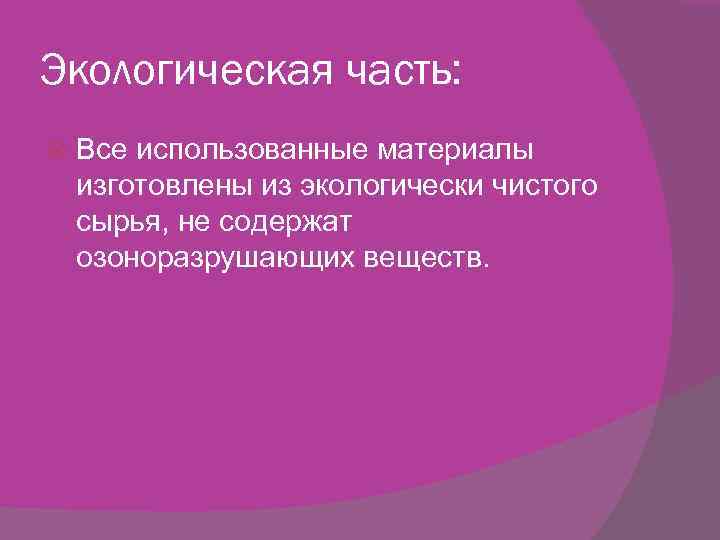 Экологическая часть:

Все использованные материалы изготовлены из экологически чистого сырья, не содержат озоноразрушающих веществ.